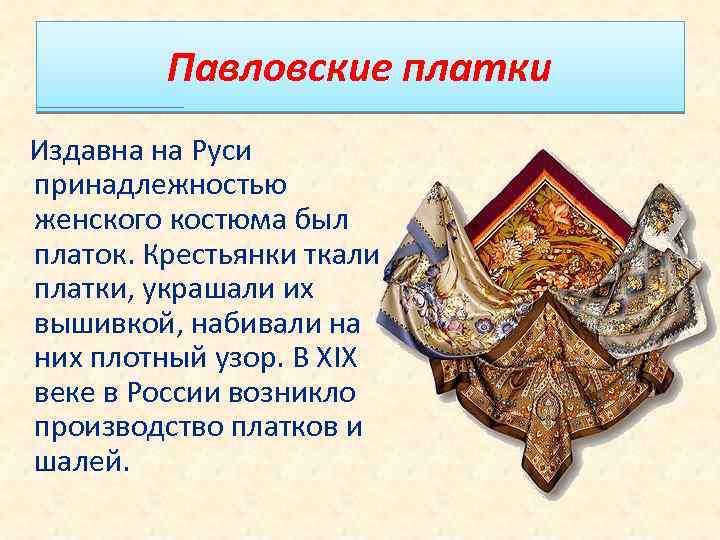 Павловские платки

Издавна на Руси принадлежностью женского костюма был платок. Крестьянки ткали платки, украшали их вышивкой, набивали на них плотный узор. В XIX веке в России возникло производство платков и шалей.